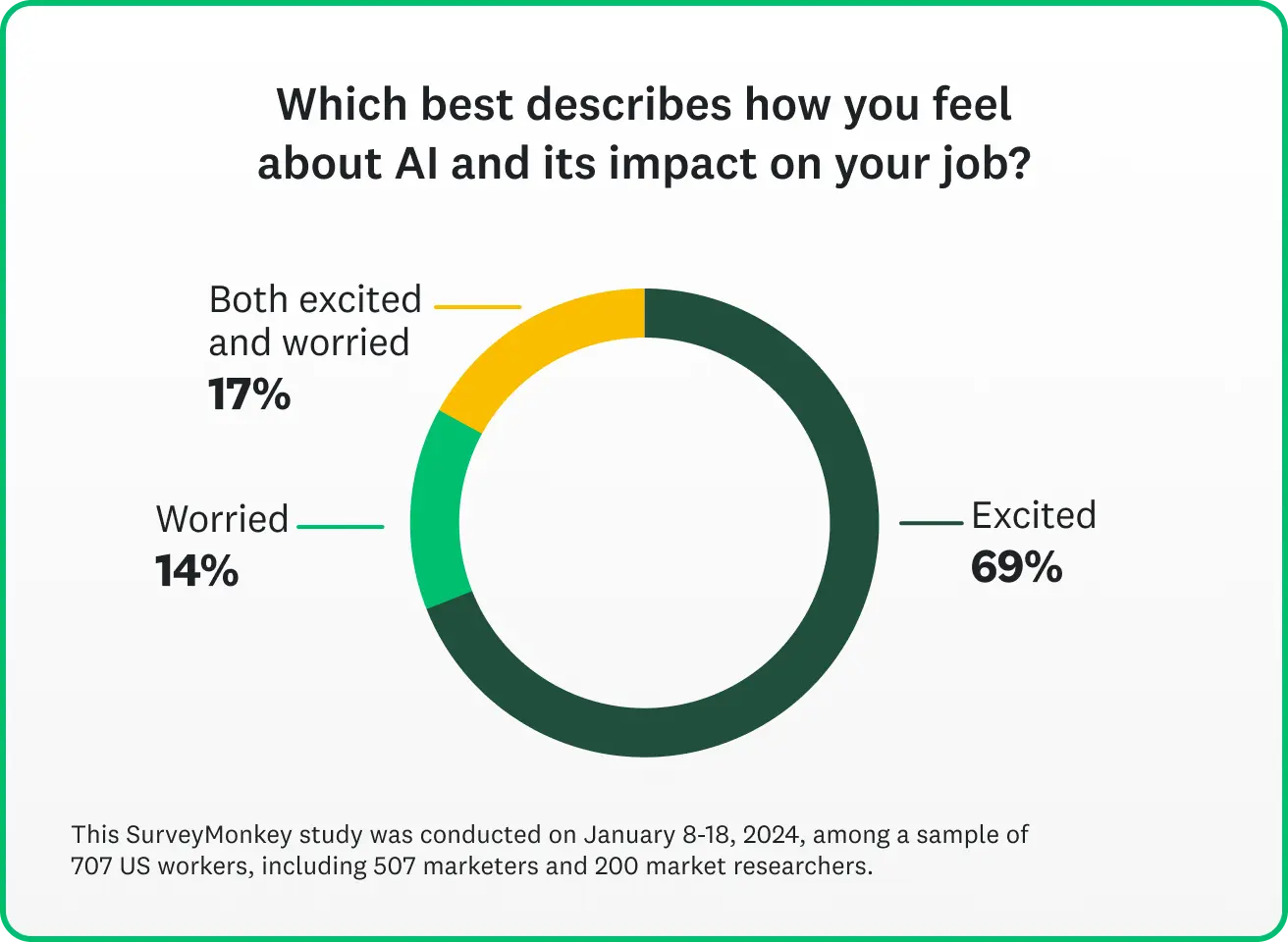 Which best describes how you feel about AI and its impact on your job?

Both excited and worried
17%

Worried
14%

Excited
69%

This SurveyMonkey study was conducted on January 8-18, 2024, among a sample of 707 US workers, including 507 marketers and 200 market researchers.